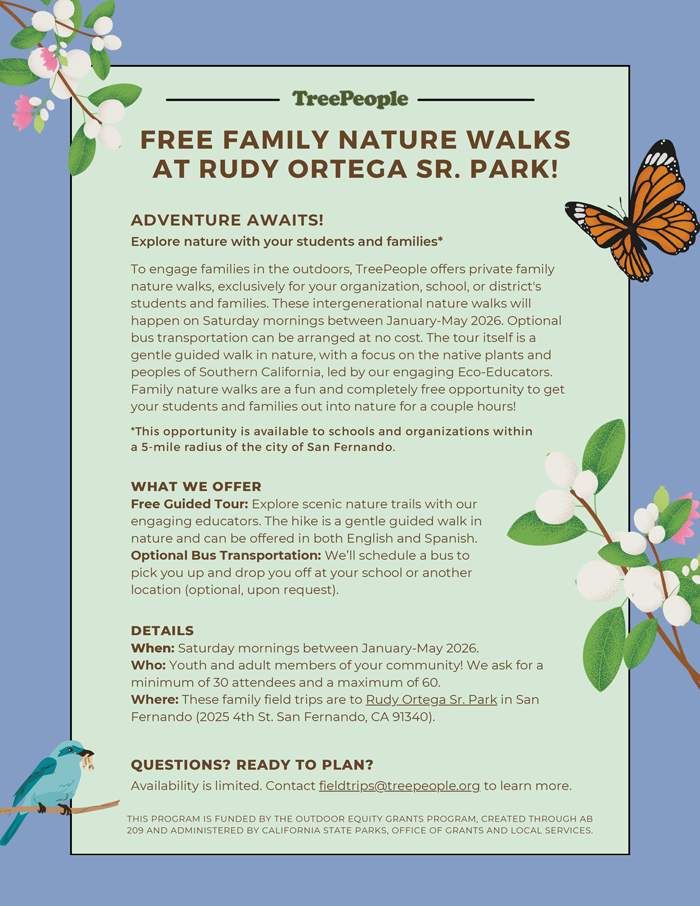 TreePeople

FREE FAMILY NATURE WALKS AT RUDY ORTEGA SR. PARK!

ADVENTURE AWAITS!

Explore nature with your students and families*

To engage families in the outdoors, TreePeople offers private family nature walks, exclusively for your organization, school, or district's students and families. These intergenerational nature walks will happen on Saturday mornings between January-May 2026. Optional bus transportation can be arranged at no cost. The tour itself is a gentle guided walk in nature, with a focus on the native plants and peoples of Southern California, led by our engaging Eco-Educators. Family nature walks are a fun and completely free opportunity to get your students and families out into nature for a couple hours!

*This opportunity is available to schools and organizations within a 5-mile radius of the city of San Fernando.

WHAT WE OFFER

Free Guided Tour: Explore scenic nature trails with our engaging educators. The hike is a gentle guided walk in nature and can be offered in both English and Spanish.
Optional Bus Transportation: We'll schedule a bus to pick you up and drop you off at your school or another location (optional, upon request).

DETAILS

When: Saturday mornings between January-May 2026.
Who: Youth and adult members of your community! We ask for a minimum of 30 attendees and a maximum of 60.
Where: These family field trips are to Rudy Ortega Sr. Park in San Fernando (2025 4th St. San Fernando, CA 91340).

QUESTIONS? READY TO PLAN?

Availability is limited. Contact fieldtrips@treepeople.org to learn more.

THIS PROGRAM IS FUNDED BY THE OUTDOOR EQUITY GRANTS PROGRAM, CREATED THROUGH AB 209 AND ADMINISTERED BY CALIFORNIA STATE PARKS, OFFICE OF GRANTS AND LOCAL SERVICES.